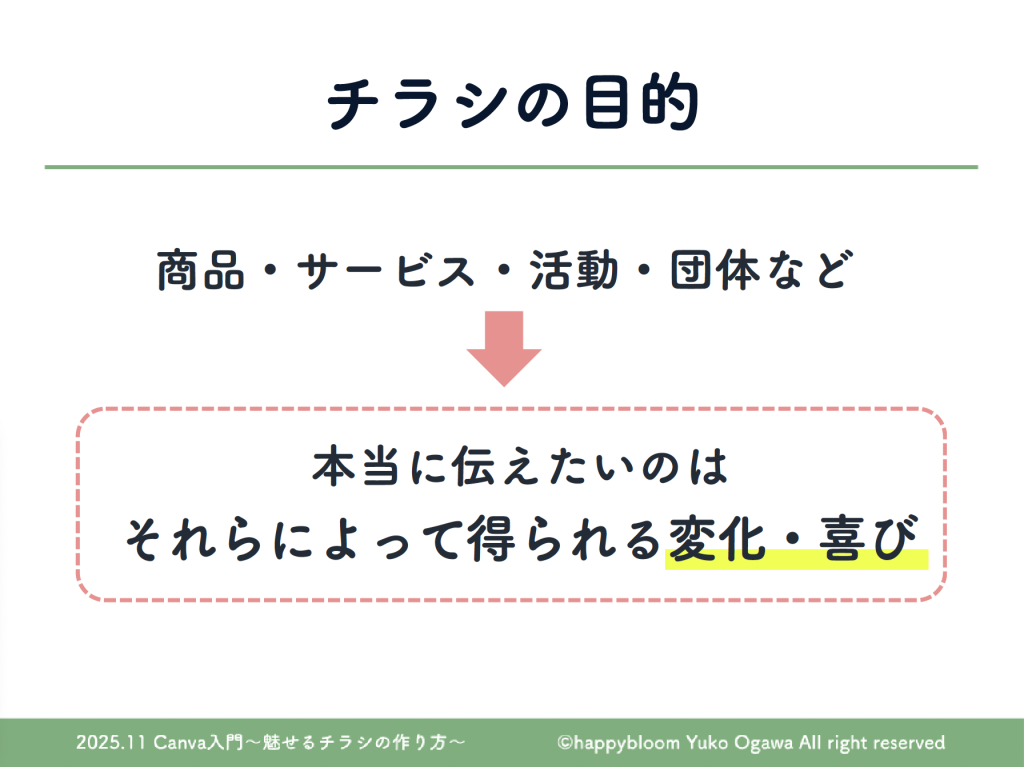 チラシの目的

商品・サービス・活動・団体など

本当に伝えたいのは
それらによって得られる変化・喜び

2025.11 Canva入門〜魅せるチラシの作り方〜

©happybloom Yuko Ogawa All right reserved